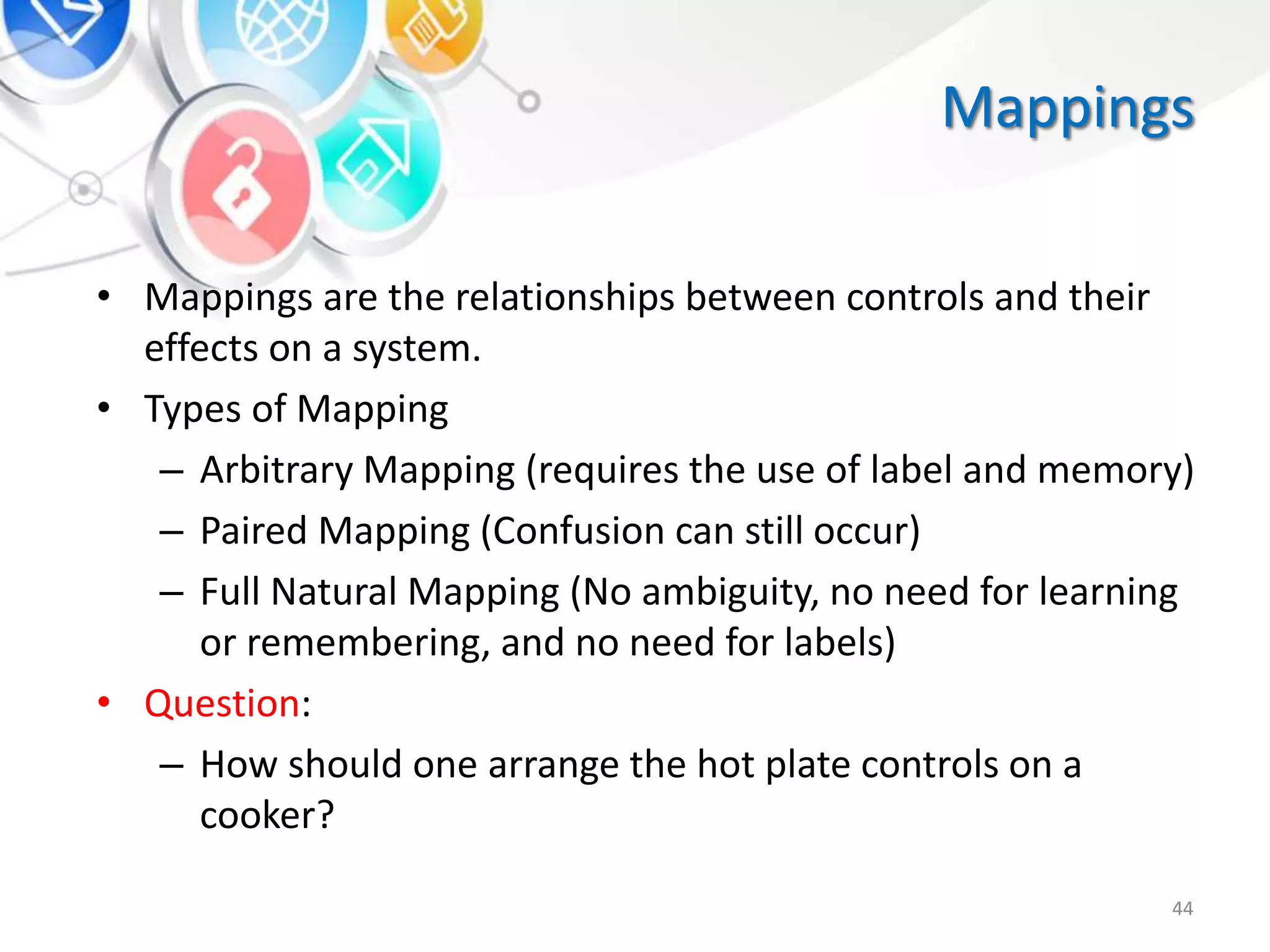 Mappings

• Mappings are the relationships between controls and their effects on a system.
• Types of Mapping
  – Arbitrary Mapping (requires the use of label and memory)
  – Paired Mapping (Confusion can still occur)
  – Full Natural Mapping (No ambiguity, no need for learning or remembering, and no need for labels)
• Question:
  – How should one arrange the hot plate controls on a cooker?

44